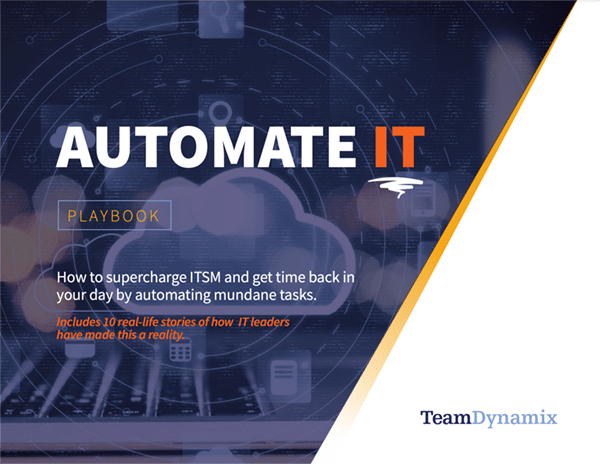 AUTOMATE IT

PLAYBOOK

How to supercharge ITSM and get time back in your day by automating mundane tasks.

Includes 10 real-life stories of how IT leaders have made this a reality.

TeamDynamix